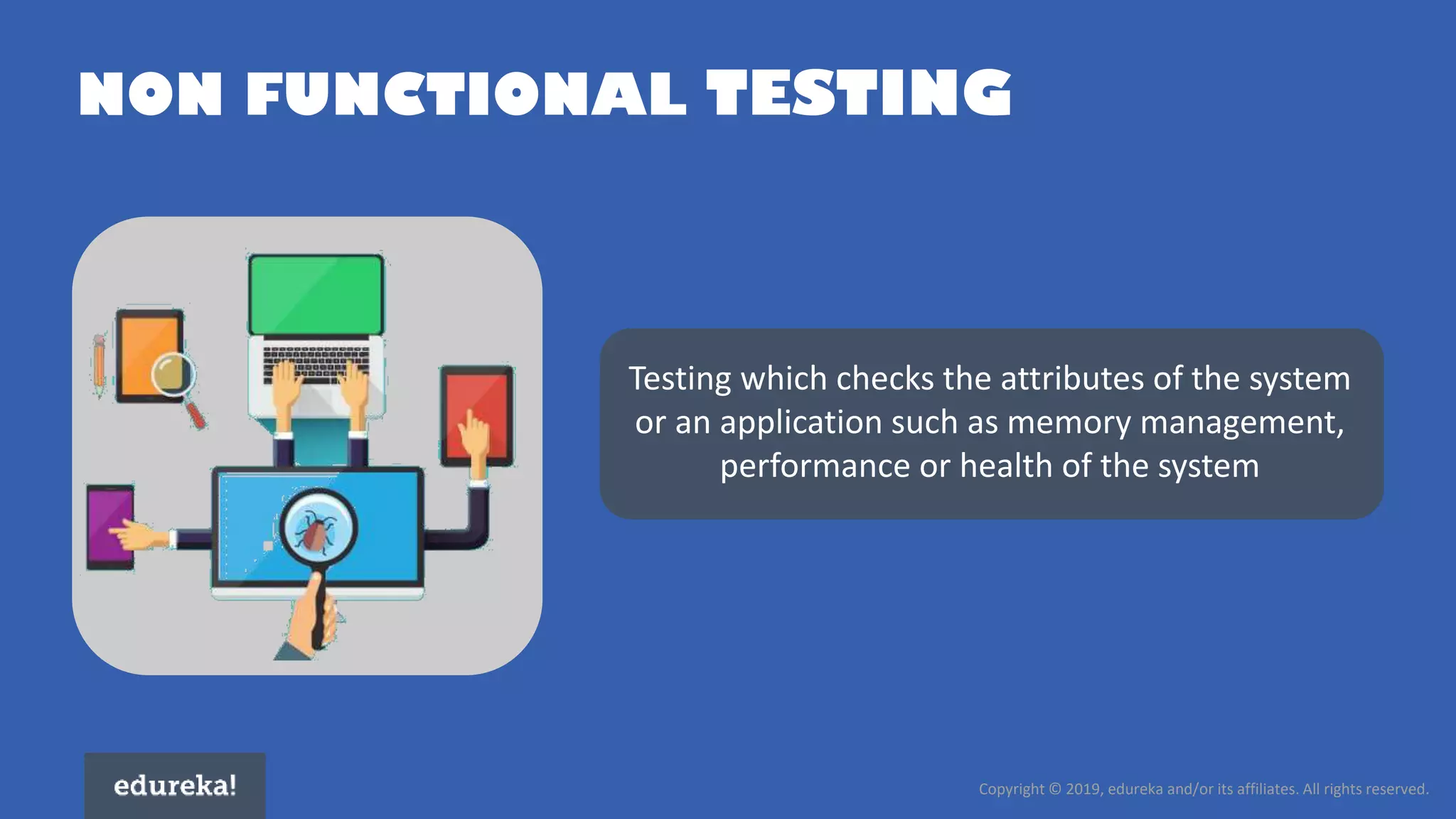 NON FUNCTIONAL TESTING

Testing which checks the attributes of the system or an application such as memory management, performance or health of the system

edureka!

Copyright © 2019, edureka and/or its affiliates. All rights reserved.